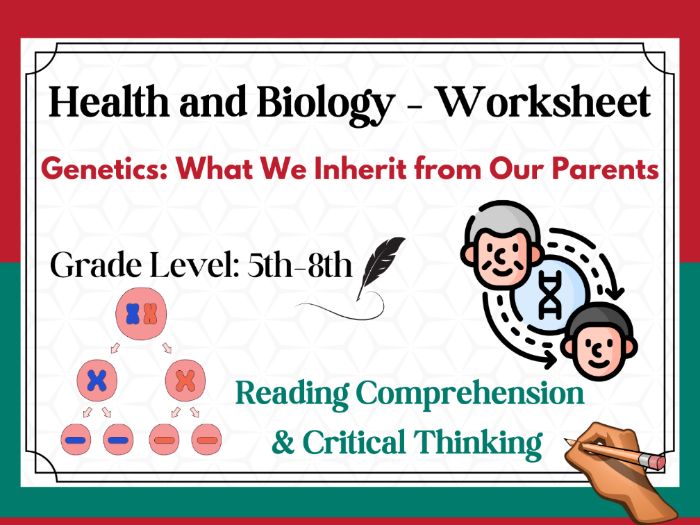 Health and Biology - Worksheet

Genetics: What We Inherit from Our Parents

Grade Level: 5th-8th

Reading Comprehension & Critical Thinking